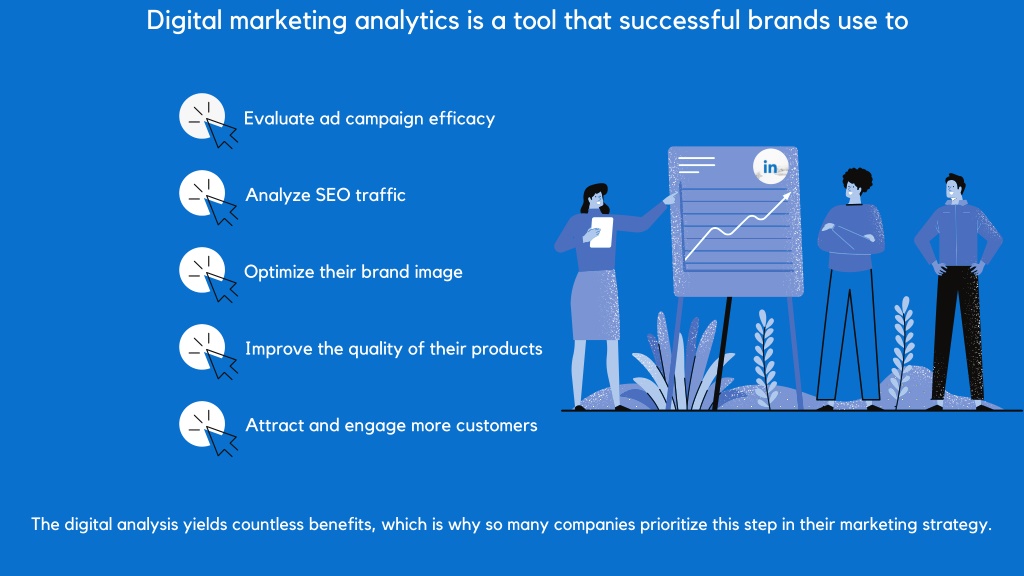 Digital marketing analytics is a tool that successful brands use to

Evaluate ad campaign efficacy

Analyze SEO traffic

Optimize their brand image

Improve the quality of their products

Attract and engage more customers

in

The digital analysis yields countless benefits, which is why so many companies prioritize this step in their marketing strategy.